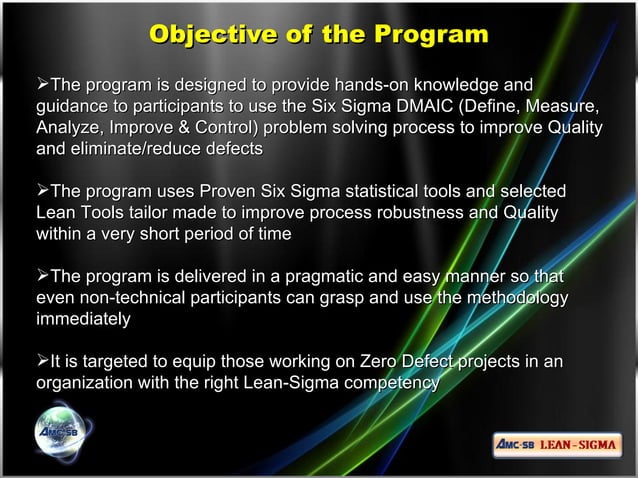 Objective of the Program

➢The program is designed to provide hands-on knowledge and guidance to participants to use the Six Sigma DMAIC (Define, Measure, Analyze, Improve & Control) problem solving process to improve Quality and eliminate/reduce defects

➢The program uses Proven Six Sigma statistical tools and selected Lean Tools tailor made to improve process robustness and Quality within a very short period of time

➢The program is delivered in a pragmatic and easy manner so that even non-technical participants can grasp and use the methodology immediately

➢It is targeted to equip those working on Zero Defect projects in an organization with the right Lean-Sigma competency

AMC-SB

AMC-SB LEAN-SIGMA